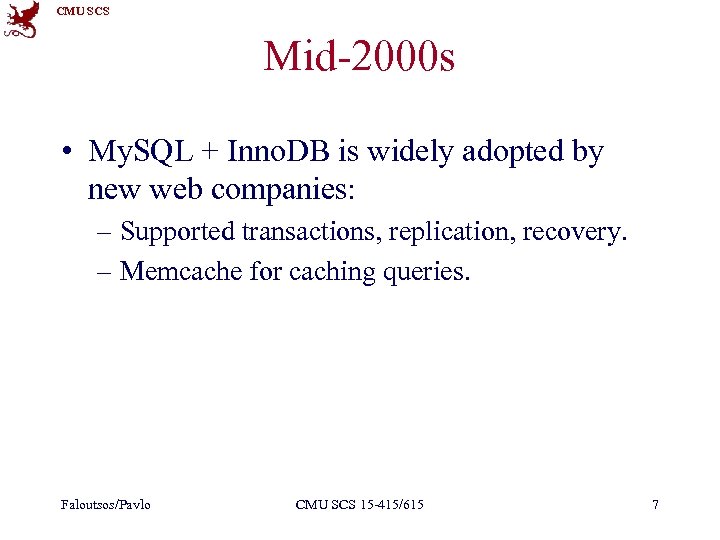 CMU SCS

Mid-2000s

• MySQL + InnoDB is widely adopted by new web companies:
– Supported transactions, replication, recovery.
– Memcache for caching queries.

Faloutsos/Pavlo

CMU SCS 15-415/615

7